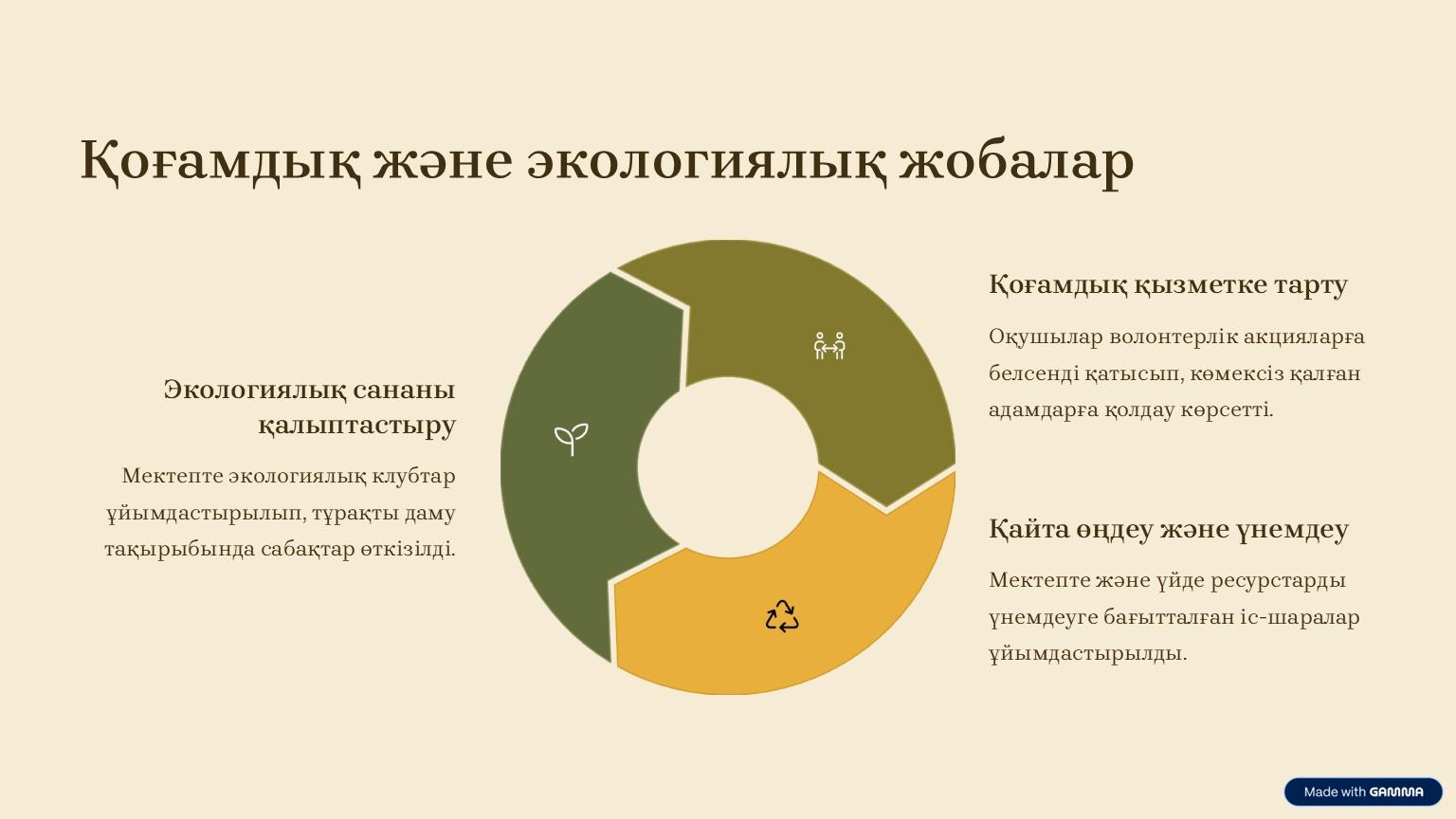 Қоғамдық және экологиялық жобалар

Экологиялық сананы қалыптастыру

Мектепте экологиялық клубтар ұйымдастырылып, тұрақты даму тақырыбында сабақтар өткізілді.

Қоғамдық қызметке тарту

Оқушылар волонтерлік акцияларға белсенді қатысып, көмексіз қалған адамдарға қолдау көрсетті.

Қайта өңдеу және үнемдеу

Мектепте және үйде ресурстарды үнемдеуге бағытталған іс-шаралар ұйымдастырылды.

Made with GAMMA